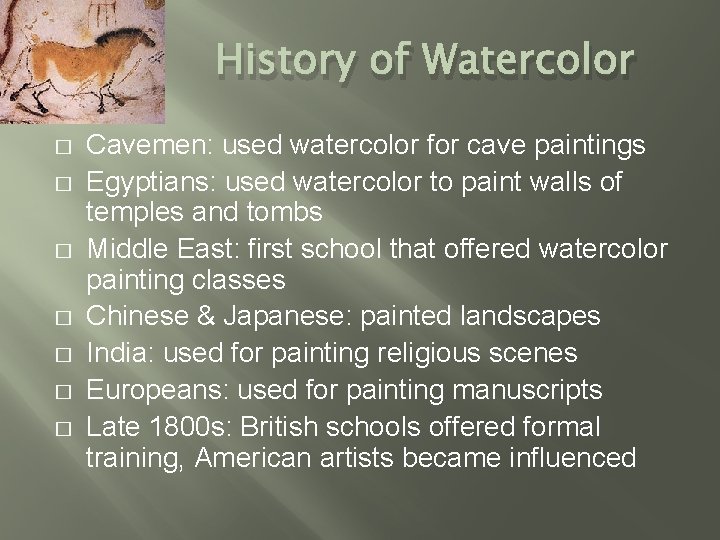 History of Watercolor

□ Cavemen: used watercolor for cave paintings
□ Egyptians: used watercolor to paint walls of temples and tombs
□ Middle East: first school that offered watercolor painting classes
□ Chinese & Japanese: painted landscapes
□ India: used for painting religious scenes
□ Europeans: used for painting manuscripts
□ Late 1800s: British schools offered formal training, American artists became influenced